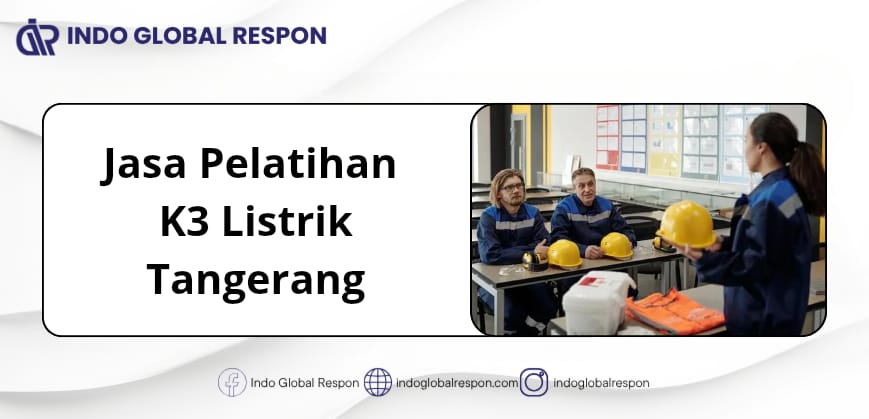 INDO GLOBAL RESPON

Jasa Pelatihan K3 Listrik Tangerang

Indo Global Respon indoglobalrespon.com indoglobalrespon